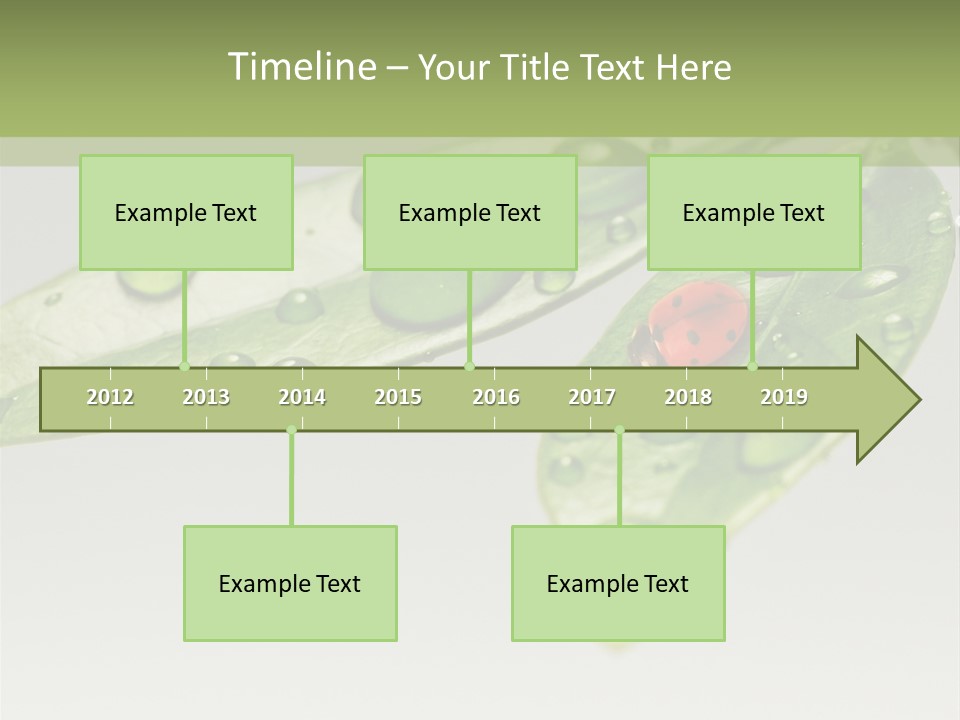 Timeline – Your Title Text Here

Example Text

Example Text

Example Text

2012 2013 2014 2015 2016 2017 2018 2019

Example Text

Example Text